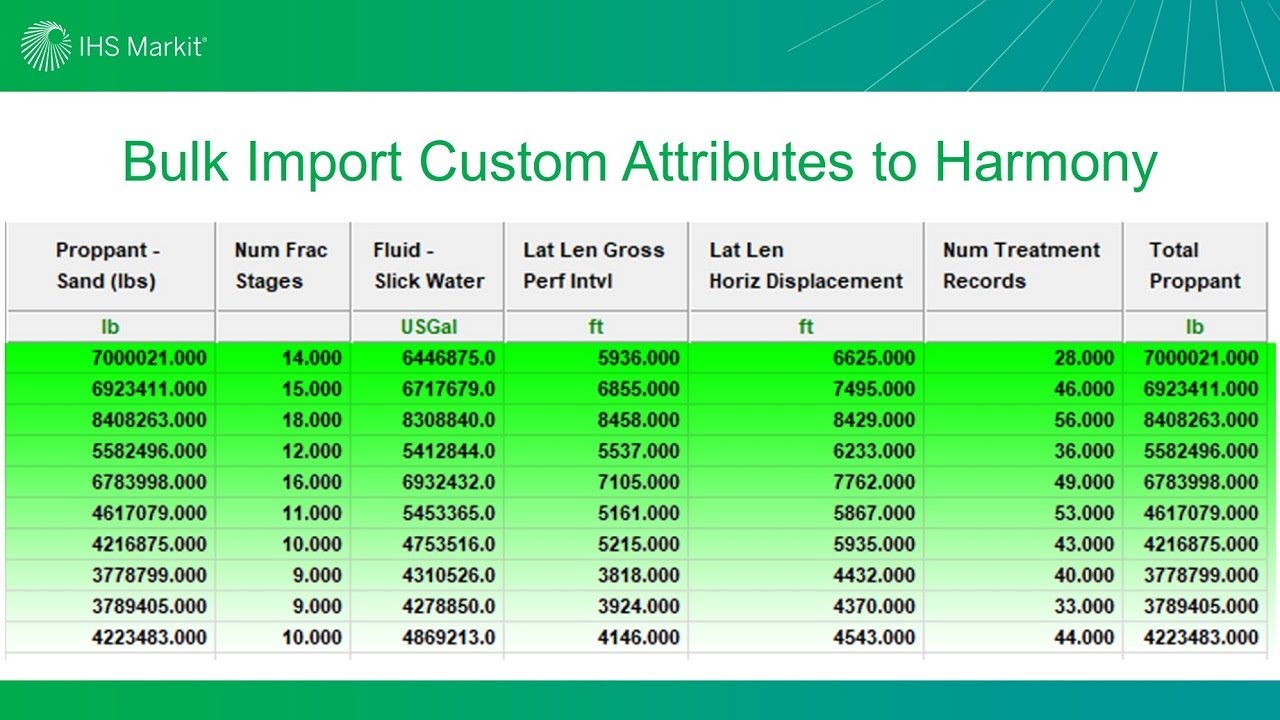 IHS Markit®

Bulk Import Custom Attributes to Harmony

| Proppant - Sand (lbs) | Num Frac Stages | Fluid - Slick Water | Lat Len Gross Perf Intvl | Lat Len Horiz Displacement | Num Treatment Records | Total Proppant |
|---|---|---|---|---|---|---|
| lb | | USGal | ft | ft | | lb |
| 7000021.000 | 14.000 | 6446875.0 | 5936.000 | 6625.000 | 28.000 | 7000021.000 |
| 6923411.000 | 15.000 | 6717679.0 | 6855.000 | 7495.000 | 46.000 | 6923411.000 |
| 8408263.000 | 18.000 | 8308840.0 | 8458.000 | 8429.000 | 56.000 | 8408263.000 |
| 5582496.000 | 12.000 | 5412844.0 | 5537.000 | 6233.000 | 36.000 | 5582496.000 |
| 6783998.000 | 16.000 | 6932432.0 | 7105.000 | 7762.000 | 49.000 | 6783998.000 |
| 4617079.000 | 11.000 | 5453365.0 | 5161.000 | 5867.000 | 53.000 | 4617079.000 |
| 4216875.000 | 10.000 | 4753516.0 | 5215.000 | 5935.000 | 43.000 | 4216875.000 |
| 3778799.000 | 9.000 | 4310526.0 | 3818.000 | 4432.000 | 40.000 | 3778799.000 |
| 3789405.000 | 9.000 | 4278850.0 | 3924.000 | 4370.000 | 33.000 | 3789405.000 |
| 4223483.000 | 10.000 | 4869213.0 | 4146.000 | 4543.000 | 44.000 | 4223483.000 |